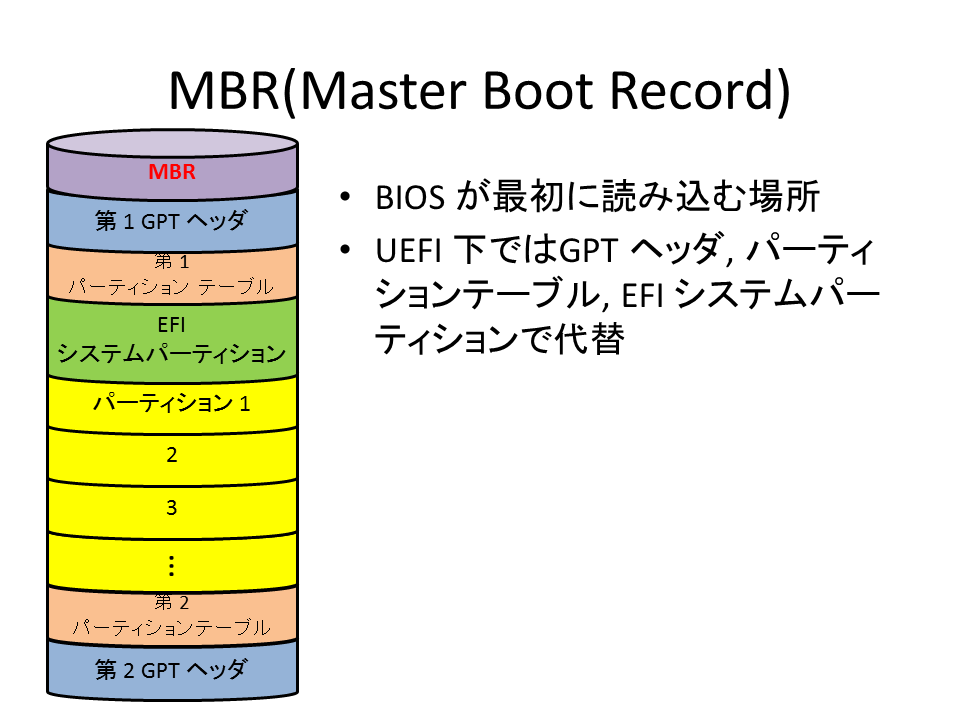 MBR(Master Boot Record)

MBR

第 1 GPT ヘッダ

第 1
パーティション テーブル

EFI
システムパーティション

パーティション 1

2

3

⋮

第 2
パーティションテーブル

第 2 GPT ヘッダ

• BIOS が最初に読み込む場所
• UEFI 下ではGPT ヘッダ, パーティションテーブル, EFI システムパーティションで代替